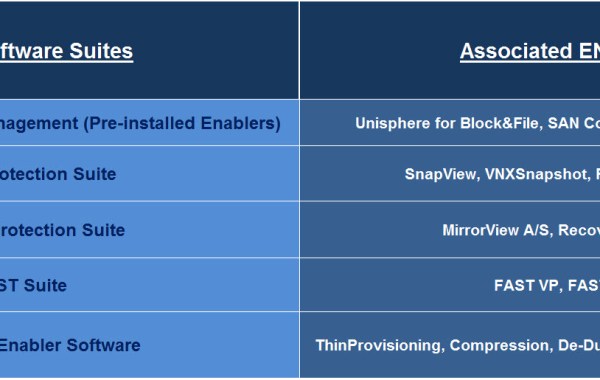 | ftware Suites | Associated EN |
|---|---|
| nagement (Pre-installed Enablers) | Unisphere for Block&File, SAN Co |
| otection Suite | SnapView, VNXSnapshot, F |
| rotection Suite | MirrorView A/S, Recov |
| ST Suite | FAST VP, FAST |
| Enabler Software | ThinProvisioning, Compression, De-Du |